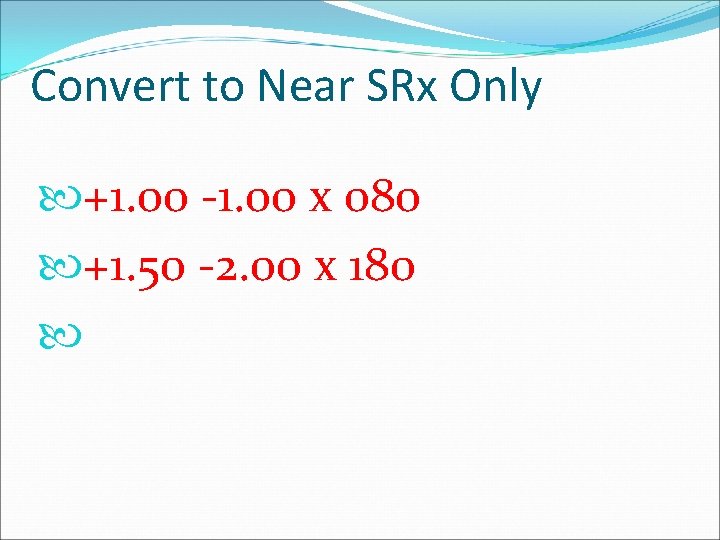 Convert to Near SRx Only

+1.00 -1.00 x 080

+1.50 -2.00 x 180